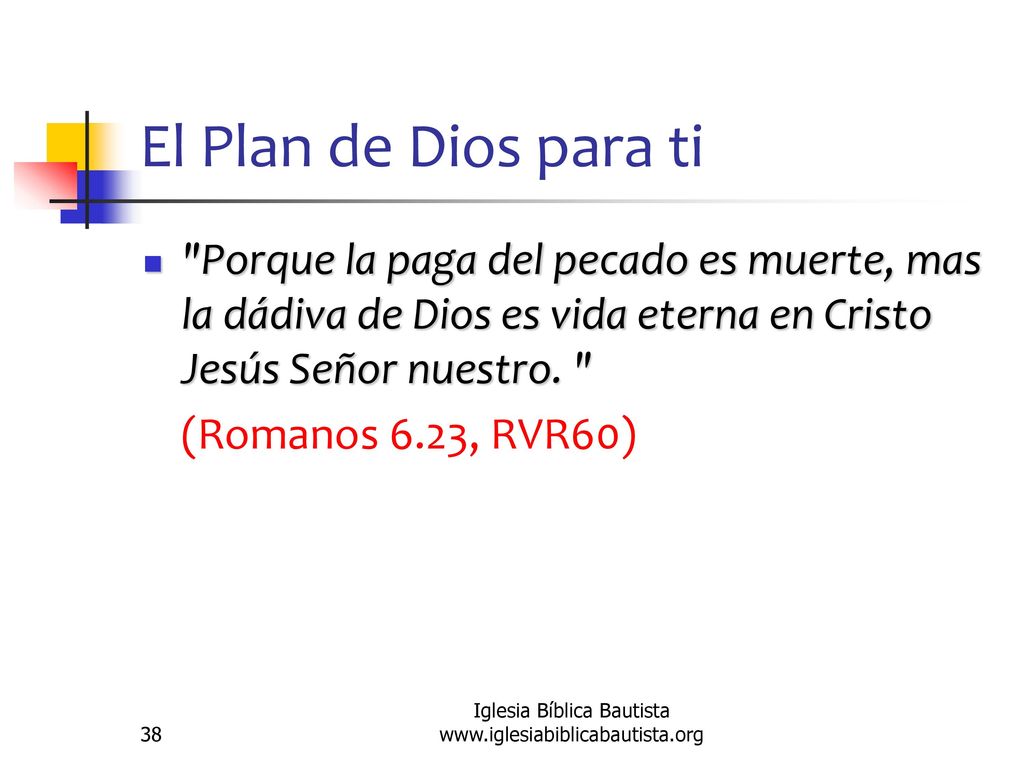 El Plan de Dios para ti

"Porque la paga del pecado es muerte, mas la dádiva de Dios es vida eterna en Cristo Jesús Señor nuestro. "

(Romanos 6.23, RVR60)

38

Iglesia Bíblica Bautista
www.iglesiabiblicabautista.org